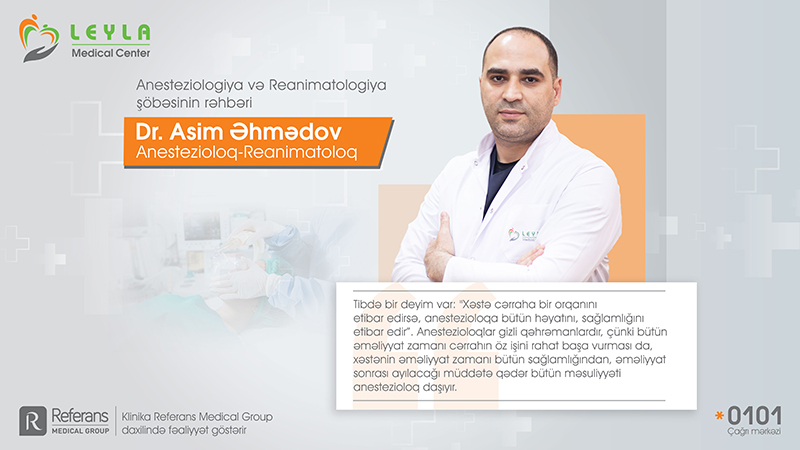 LEYLA
Medical Center

Anesteziologiya və Reanimatologiya şöbəsinin rəhbəri

Dr. Asim Əhmədov
Anestezioloq-Reanimatoloq

LEYLA

Tibdə bir deyim var: "Xəstə cərraha bir orqanını etibar edirsə, anestezioloqa bütün həyatını, sağlamlığını etibar edir". Anestezioloqlar gizli qəhrəmanlardır, çünki bütün əməliyyat zamanı cərrahın öz işini rahat başa vurması da, xəstənin əməliyyat zamanı bütün sağlamlığından, əməliyyat sonrası ayılacağı müddətə qədər bütün məsuliyyəti anestezioloq daşıyır.

R Referans MEDICAL GROUP
Klinika Referans Medical Group daxilində fəaliyyət göstərir

*0101
Çağrı mərkəzi